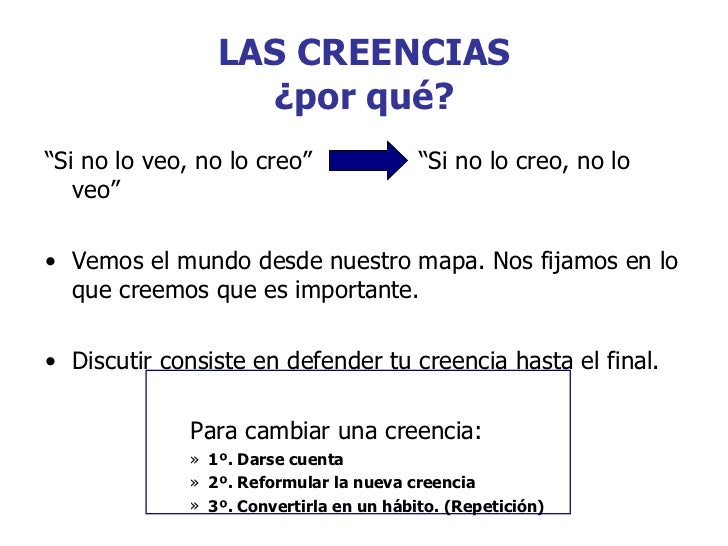 LAS CREENCIAS
¿por qué?

“Si no lo veo, no lo creo” “Si no lo creo, no lo veo”

• Vemos el mundo desde nuestro mapa. Nos fijamos en lo que creemos que es importante.

• Discutir consiste en defender tu creencia hasta el final.

Para cambiar una creencia:
» 1º. Darse cuenta
» 2º. Reformular la nueva creencia
» 3º. Convertirla en un hábito. (Repetición)